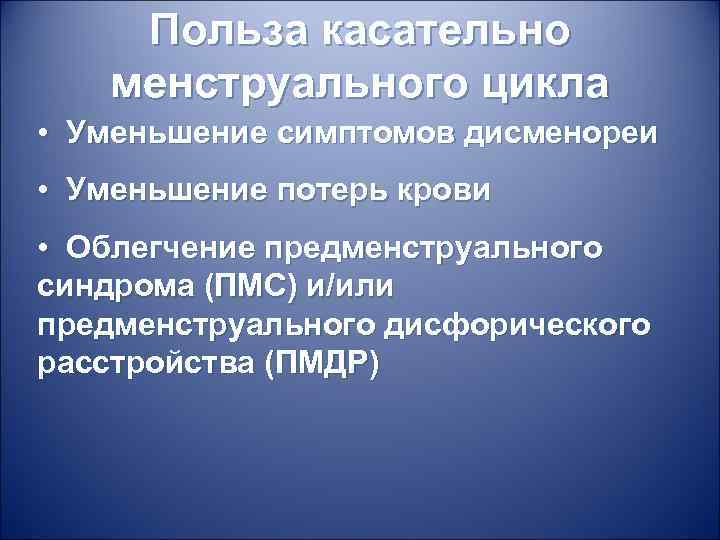 Польза касательно менструального цикла

• Уменьшение симптомов дисменореи

• Уменьшение потерь крови

• Облегчение предменструального синдрома (ПМС) и/или предменструального дисфорического расстройства (ПМДР)